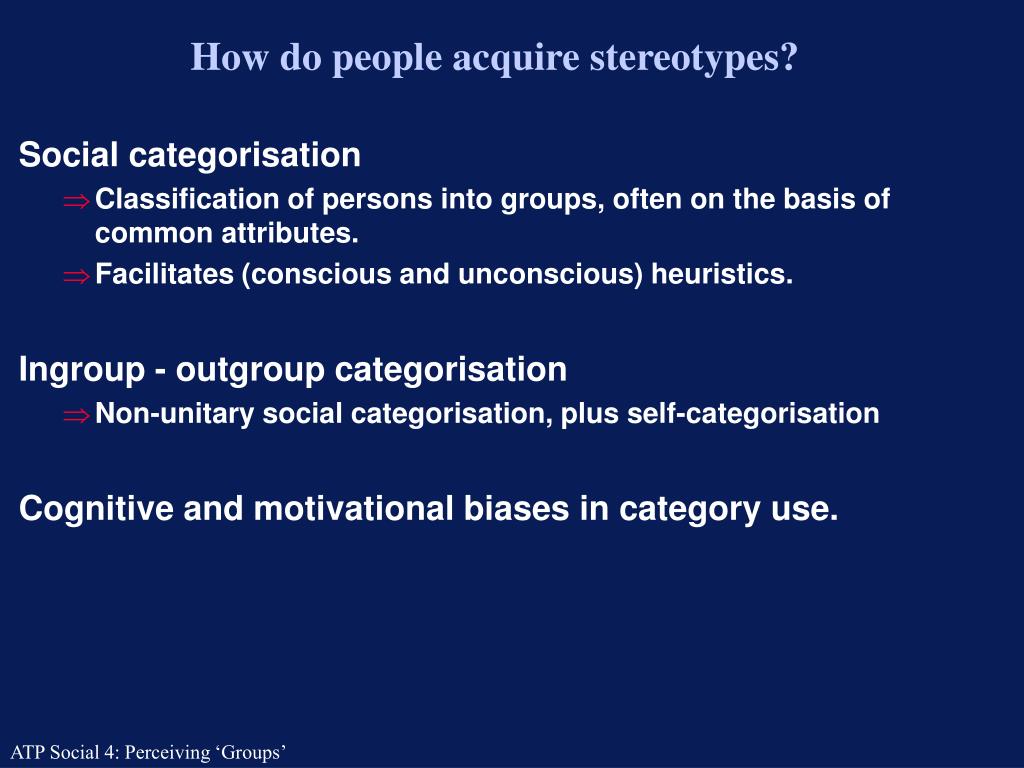 How do people acquire stereotypes?

Social categorisation

⇒ Classification of persons into groups, often on the basis of common attributes.

⇒ Facilitates (conscious and unconscious) heuristics.

Ingroup - outgroup categorisation

⇒ Non-unitary social categorisation, plus self-categorisation

Cognitive and motivational biases in category use.

ATP Social 4: Perceiving ‘Groups’